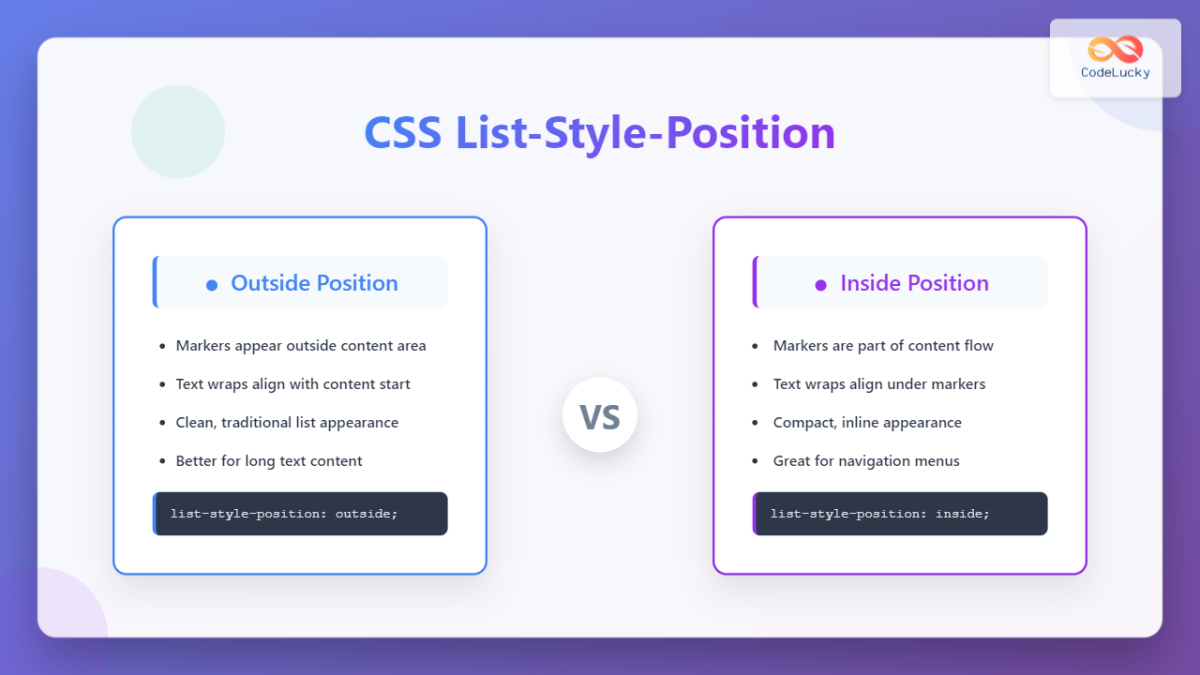 CodeLucky

CSS List-Style-Position

Outside Position

- Markers appear outside content area
- Text wraps align with content start
- Clean, traditional list appearance
- Better for long text content

list-style-position: outside;

VS

Inside Position

- Markers are part of content flow
- Text wraps align under markers
- Compact, inline appearance
- Great for navigation menus

list-style-position: inside;